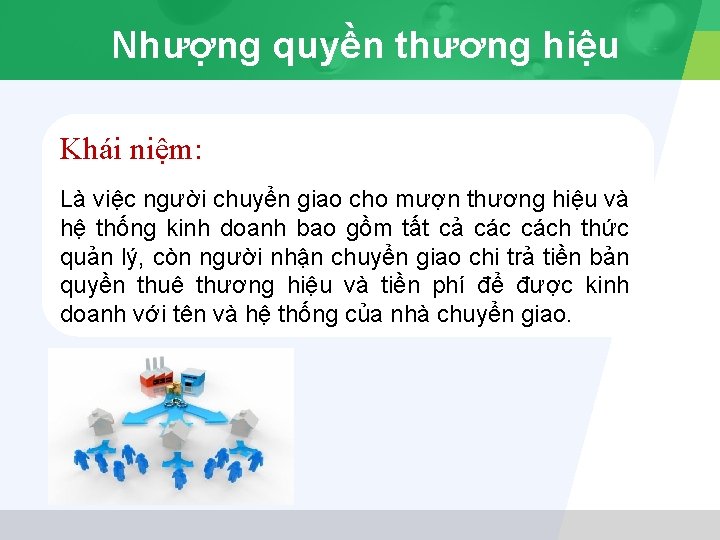 Nhượng quyền thương hiệu

Khái niệm:

Là việc người chuyển giao cho mượn thương hiệu và hệ thống kinh doanh bao gồm tất cả các cách thức quản lý, còn người nhận chuyển giao chi trả tiền bản quyền thuê thương hiệu và tiền phí để được kinh doanh với tên và hệ thống của nhà chuyển giao.